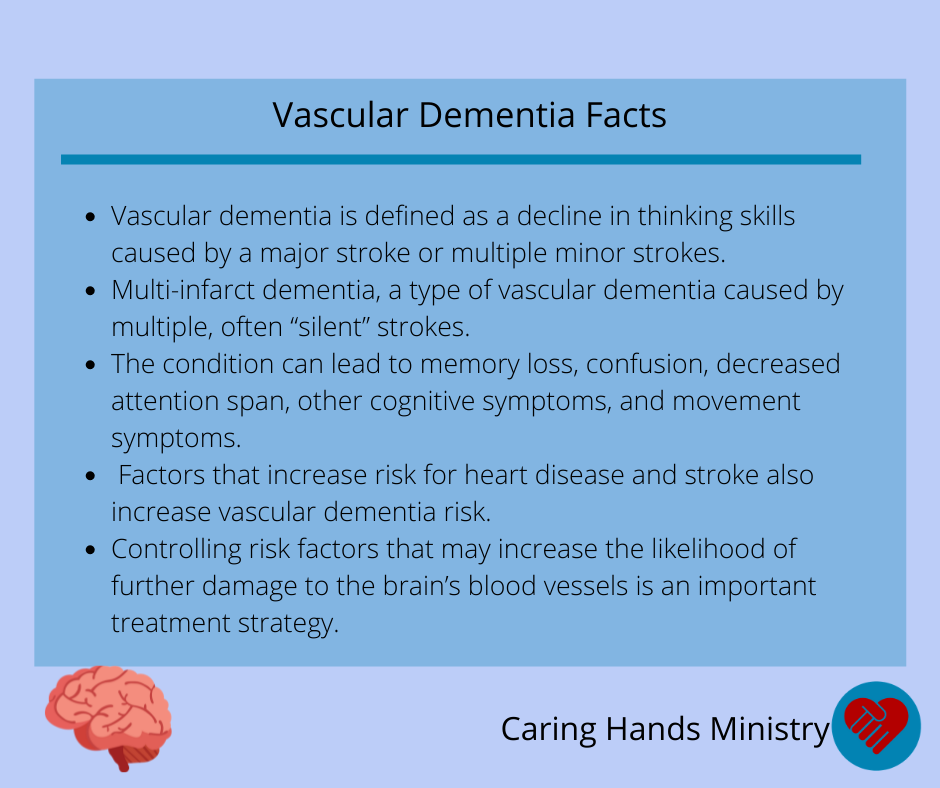 Vascular Dementia Facts

- Vascular dementia is defined as a decline in thinking skills caused by a major stroke or multiple minor strokes.
- Multi-infarct dementia, a type of vascular dementia caused by multiple, often “silent” strokes.
- The condition can lead to memory loss, confusion, decreased attention span, other cognitive symptoms, and movement symptoms.
- Factors that increase risk for heart disease and stroke also increase vascular dementia risk.
- Controlling risk factors that may increase the likelihood of further damage to the brain’s blood vessels is an important treatment strategy.

Caring Hands Ministry